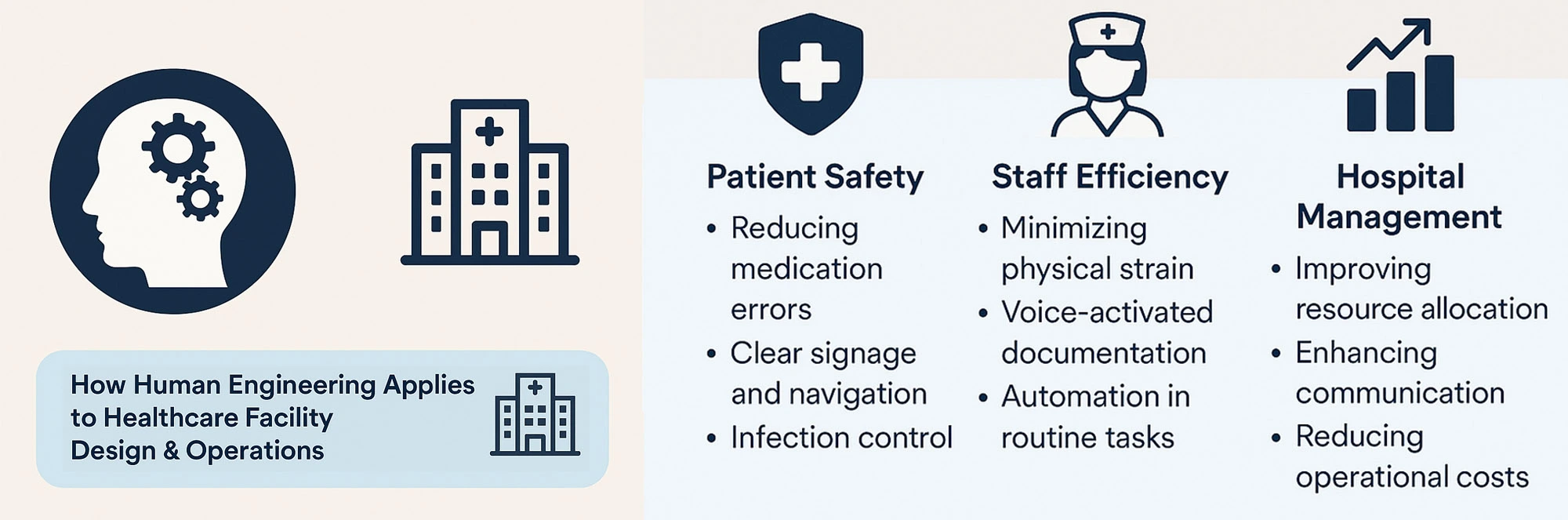 How Human Engineering Applies to Healthcare Facility Design & Operations

Patient Safety
• Reducing medication errors
• Clear signage and navigation
• Infection control

Staff Efficiency
• Minimizing physical strain
• Voice-activated documentation
• Automation in routine tasks

Hospital Management
• Improving resource allocation
• Enhancing communication
• Reducing operational costs